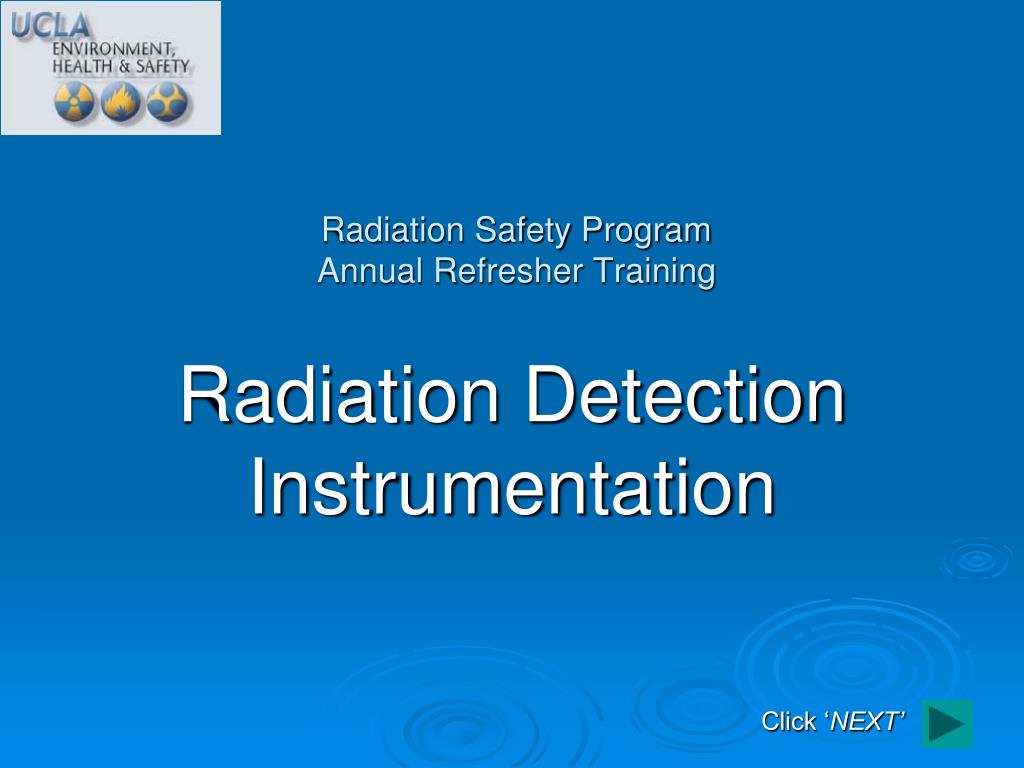 UCLA
ENVIRONMENT,
HEALTH & SAFETY

Radiation Safety Program
Annual Refresher Training

Radiation Detection Instrumentation

Click ‘NEXT’